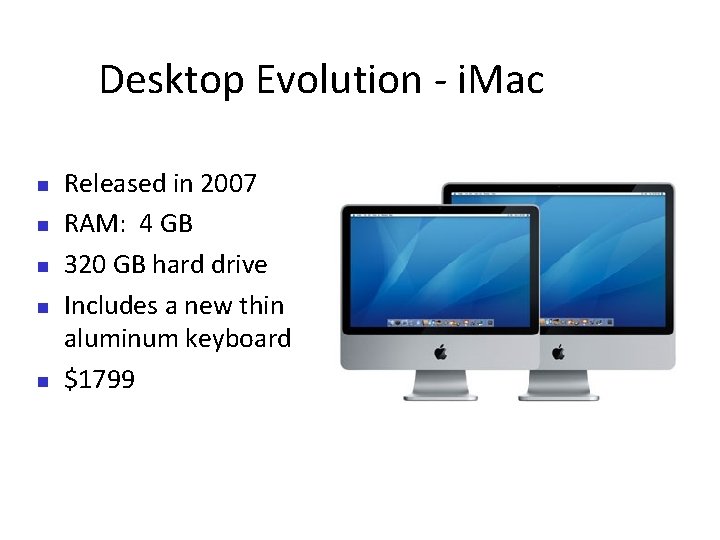 Desktop Evolution - iMac

• Released in 2007
• RAM: 4 GB
• 320 GB hard drive
• Includes a new thin aluminum keyboard
• $1799